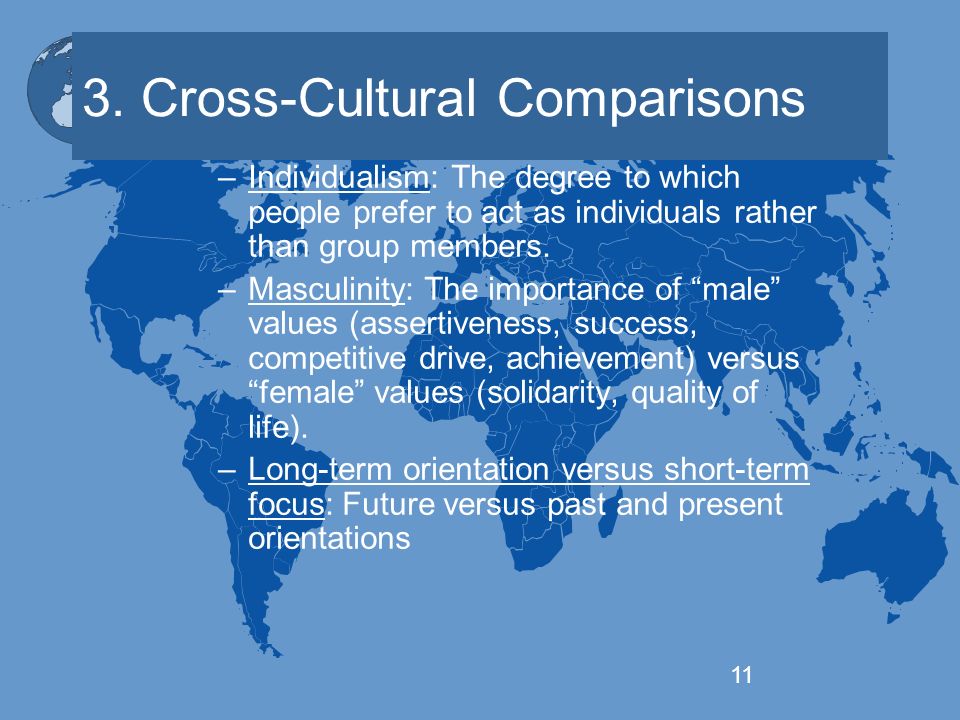 3. Cross-Cultural Comparisons

– Individualism: The degree to which people prefer to act as individuals rather than group members.

– Masculinity: The importance of “male” values (assertiveness, success, competitive drive, achievement) versus “female” values (solidarity, quality of life).

– Long-term orientation versus short-term focus: Future versus past and present orientations

11